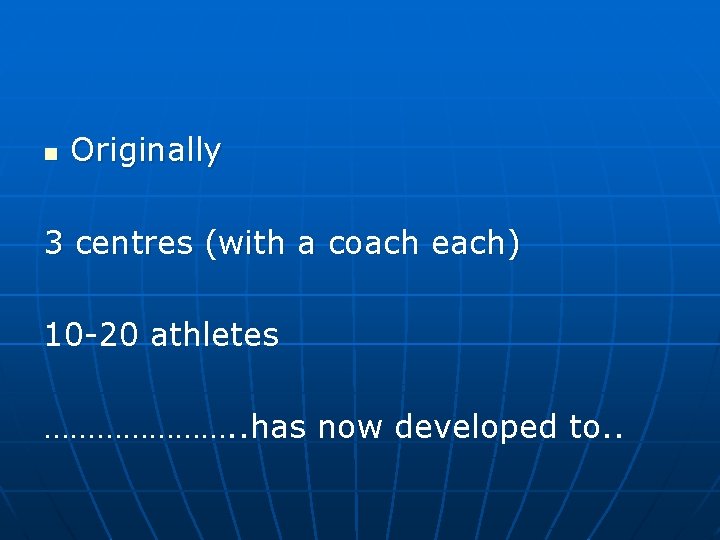 • Originally

3 centres (with a coach each)

10-20 athletes

…………………..has now developed to..